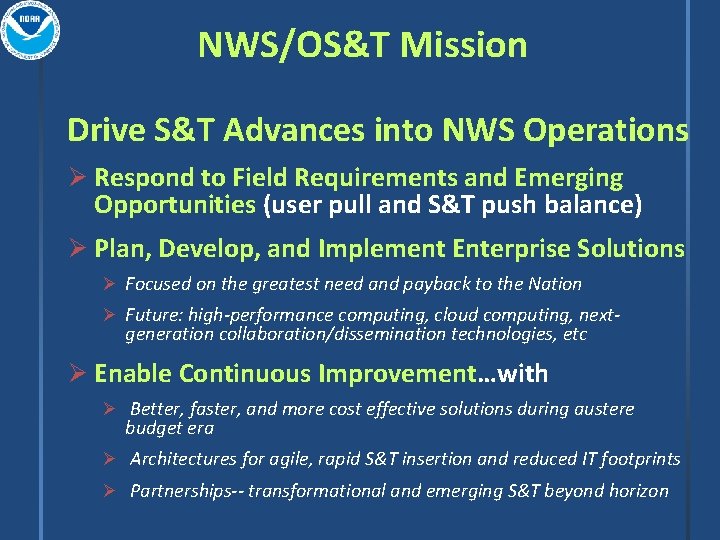 NOAA

NWS/OS&T Mission

Drive S&T Advances into NWS Operations

➢ Respond to Field Requirements and Emerging Opportunities (user pull and S&T push balance)

➢ Plan, Develop, and Implement Enterprise Solutions

➢ Focused on the greatest need and payback to the Nation

➢ Future: high-performance computing, cloud computing, next-generation collaboration/dissemination technologies, etc

➢ Enable Continuous Improvement…with

➢ Better, faster, and more cost effective solutions during austere budget era

➢ Architectures for agile, rapid S&T insertion and reduced IT footprints

➢ Partnerships-- transformational and emerging S&T beyond horizon